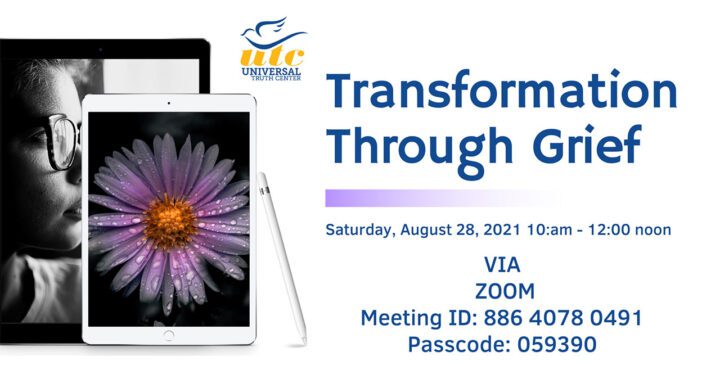 utc
UNIVERSAL
TRUTH CENTER

Transformation Through Grief

Saturday, August 28, 2021 10:am - 12:00 noon

VIA
ZOOM
Meeting ID: 886 4078 0491
Passcode: 059390